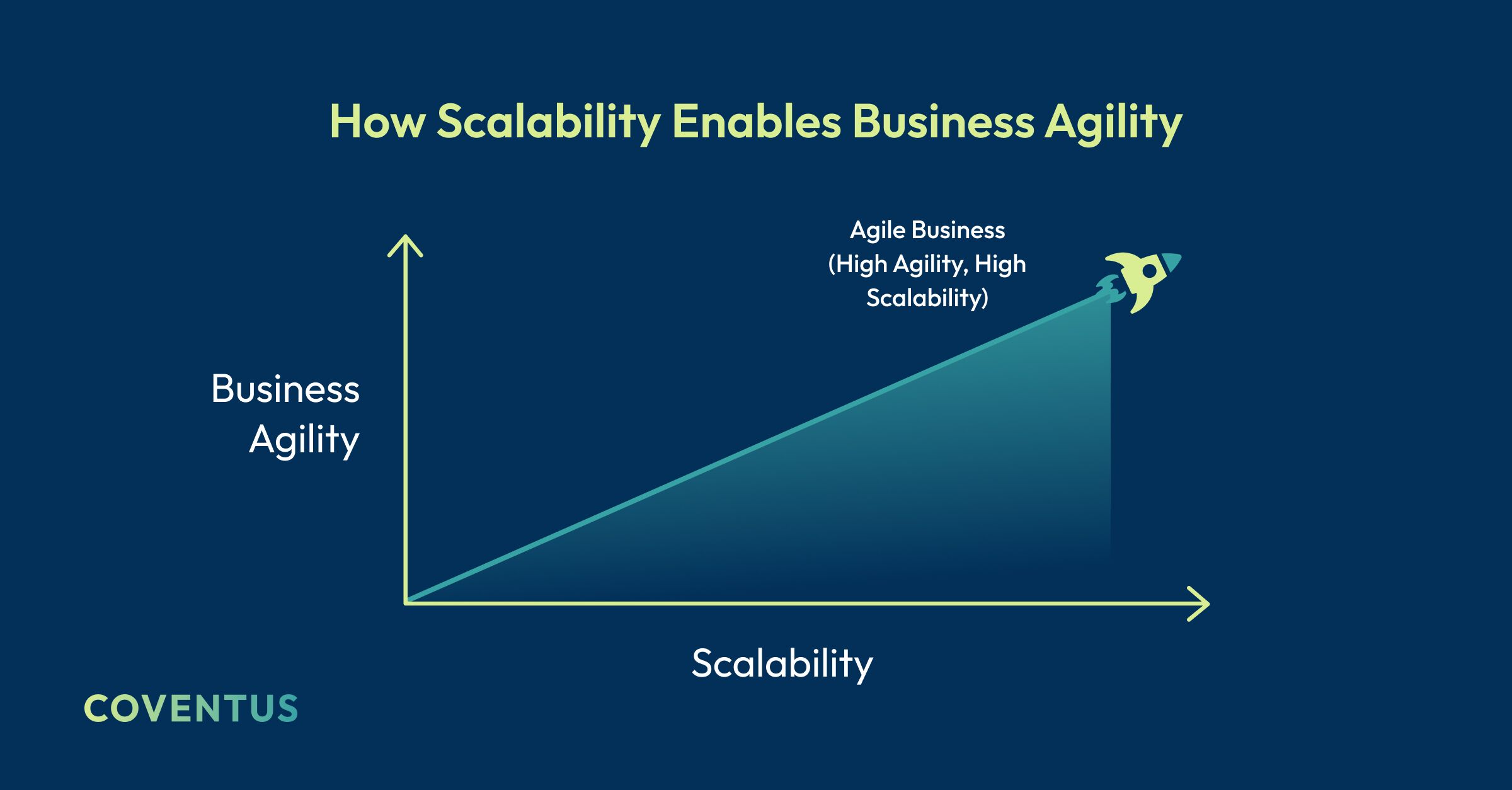 How Scalability Enables Business Agility

Agile Business (High Agility, High Scalability)

Business Agility

Scalability

COVENTUS